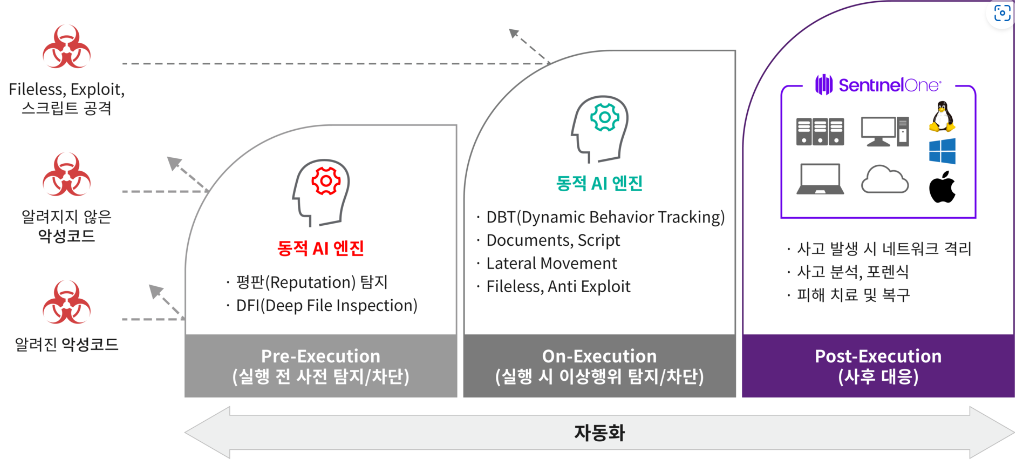 Fileless, Exploit,
스크립트 공격

알려지지 않은
악성코드

알려진 악성코드

동적 AI 엔진
· 평판(Reputation) 탐지
· DFI(Deep File Inspection)

Pre-Execution
(실행 전 사전 탐지/차단)

동적 AI 엔진
· DBT(Dynamic Behavior Tracking)
· Documents, Script
· Lateral Movement
· Fileless, Anti Exploit

On-Execution
(실행 시 이상행위 탐지/차단)

SentinelOne

· 사고 발생 시 네트워크 격리
· 사고 분석, 포렌식
· 피해 치료 및 복구

Post-Execution
(사후 대응)

자동화